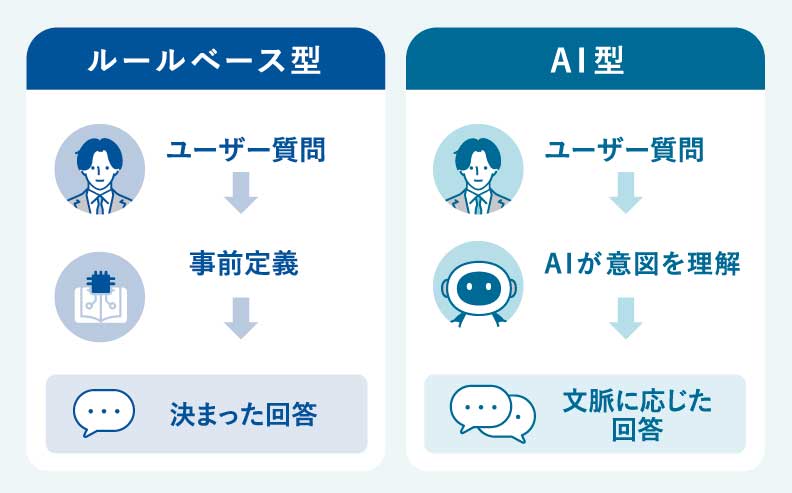 ルールベース型

ユーザー質問

事前定義

決まった回答

AI型

ユーザー質問

AIが意図を理解

文脈に応じた回答